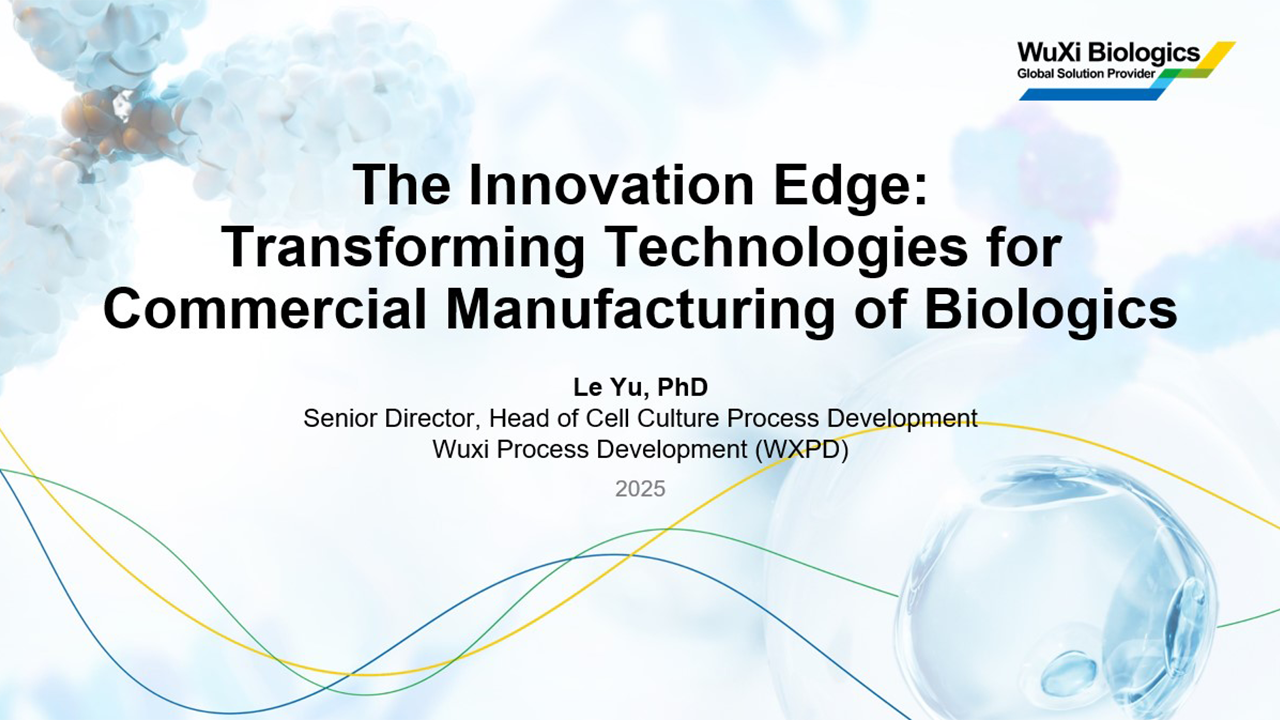 WuXi Biologics
Global Solution Provider

The Innovation Edge: Transforming Technologies for Commercial Manufacturing of Biologics

Le Yu, PhD
Senior Director, Head of Cell Culture Process Development
Wuxi Process Development (WXPD)

2025